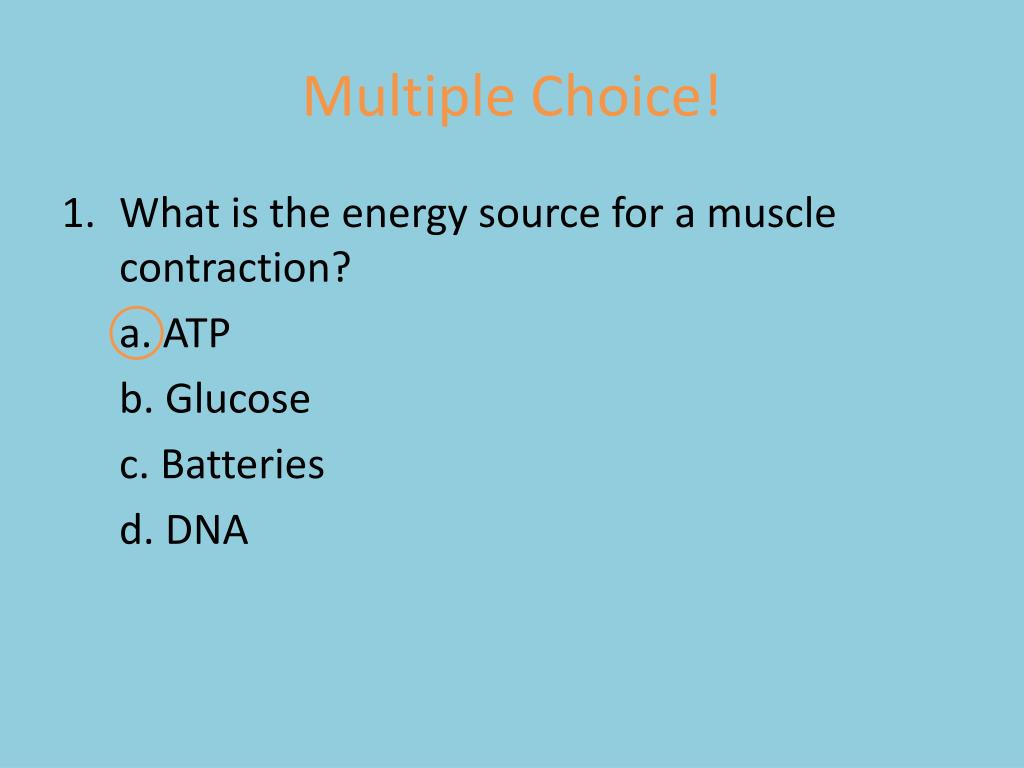 Multiple Choice!

1. What is the energy source for a muscle contraction?

a. ATP

b. Glucose

c. Batteries

d. DNA